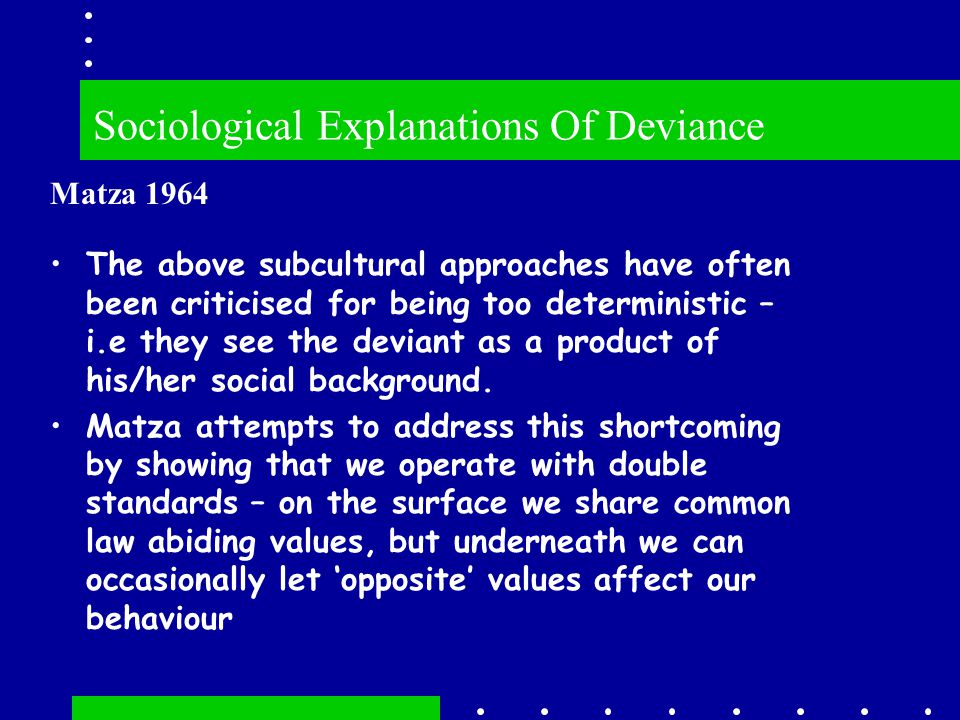 Sociological Explanations Of Deviance

Matza 1964

• The above subcultural approaches have often been criticised for being too deterministic – i.e they see the deviant as a product of his/her social background.

• Matza attempts to address this shortcoming by showing that we operate with double standards – on the surface we share common law abiding values, but underneath we can occasionally let ‘opposite’ values affect our behaviour